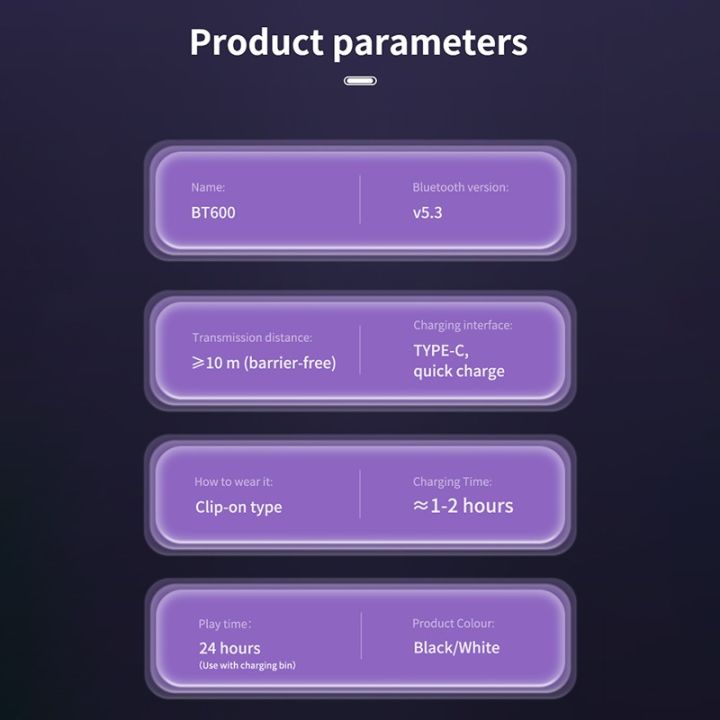 Product parameters

Name:
BT600

Bluetooth version:
v5.3

Transmission distance:
⩾10 m (barrier-free)

Charging interface:
TYPE-C,
quick charge

How to wear it:
Clip-on type

Charging Time:
≈1-2 hours

Play time:
24 hours
(Use with charging bin)

Product Colour:
Black/White